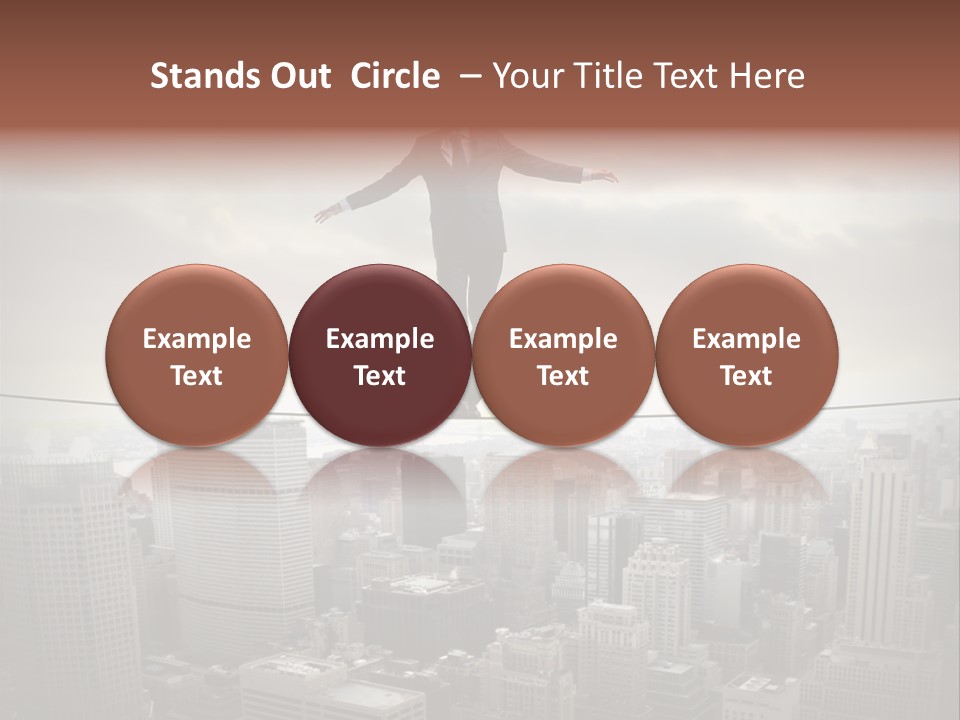 Stands Out Circle – Your Title Text Here

Example Text

Example Text

Example Text

Example Text